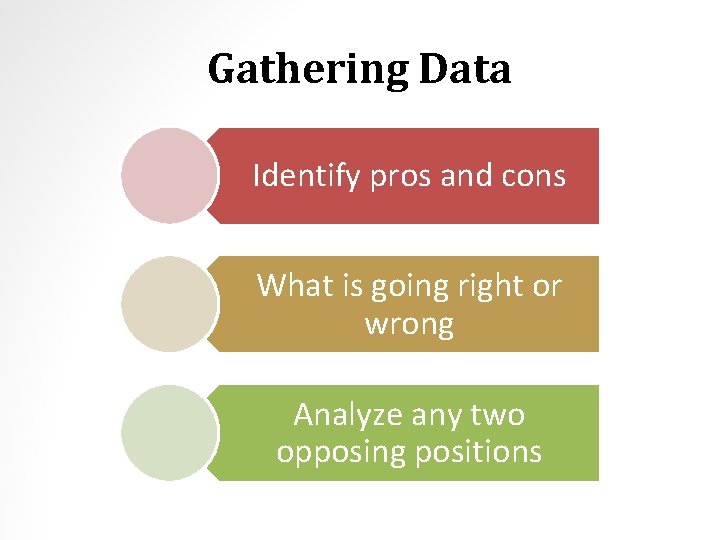 Gathering Data

Identify pros and cons

What is going right or wrong

Analyze any two opposing positions